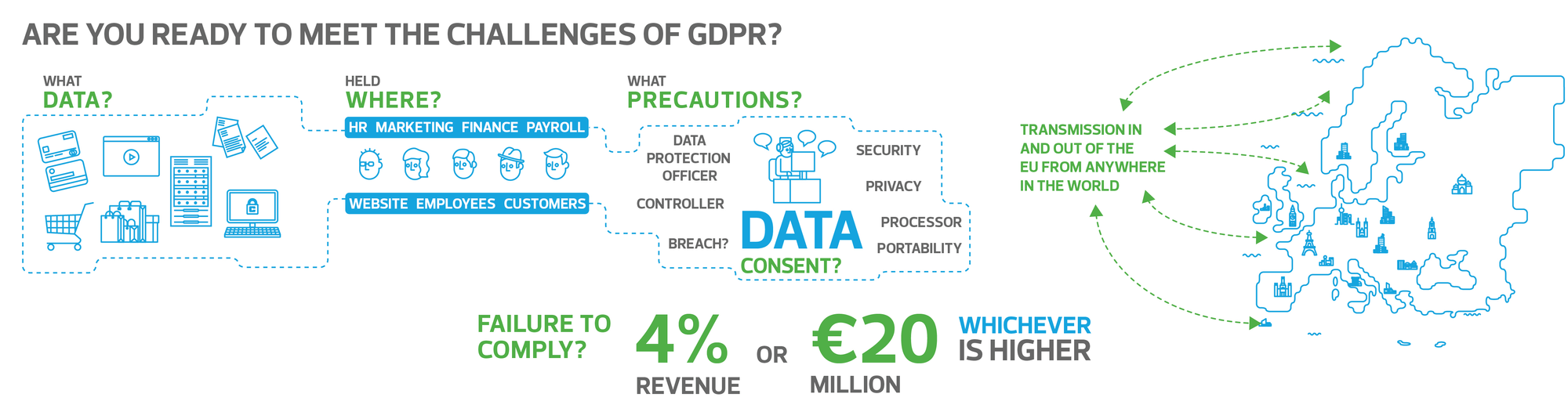 ARE YOU READY TO MEET THE CHALLENGES OF GDPR?

WHAT
DATA?

HELD
WHERE?

HR MARKETING FINANCE PAYROLL

WEBSITE EMPLOYEES CUSTOMERS

WHAT
PRECAUTIONS?

DATA PROTECTION OFFICER

CONTROLLER

BREACH?

SECURITY

PRIVACY

PROCESSOR

PORTABILITY

DATA

CONSENT?

TRANSMISSION IN AND OUT OF THE EU FROM ANYWHERE IN THE WORLD

FAILURE TO COMPLY?

4%
REVENUE

OR

€20
MILLION

WHICHEVER
IS HIGHER